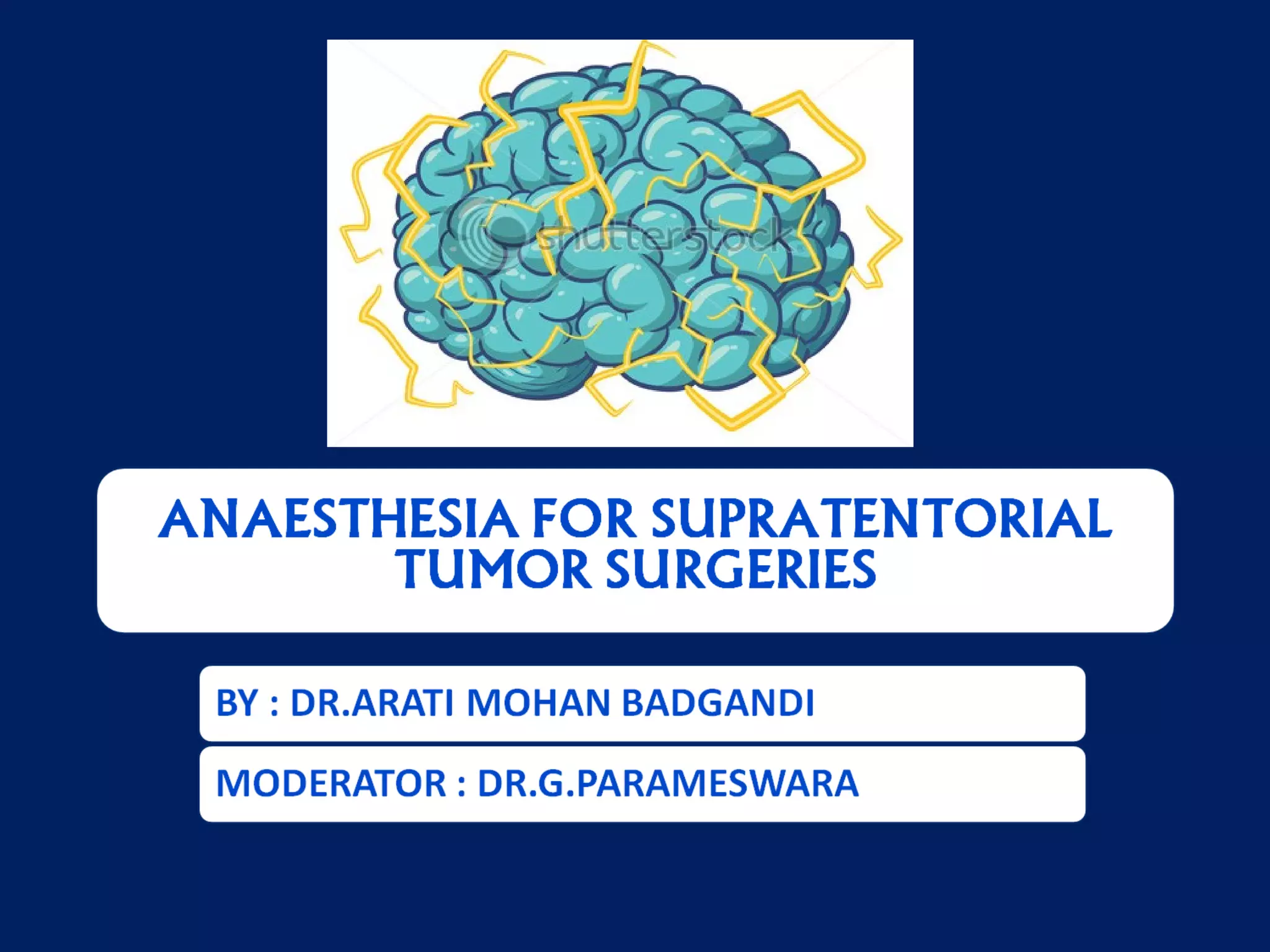 shutterstock

ANAESTHESIA FOR SUPRATENTORIAL TUMOR SURGERIES

BY : DR.ARATI MOHAN BADGANDI

MODERATOR : DR.G.PARAMESWARA